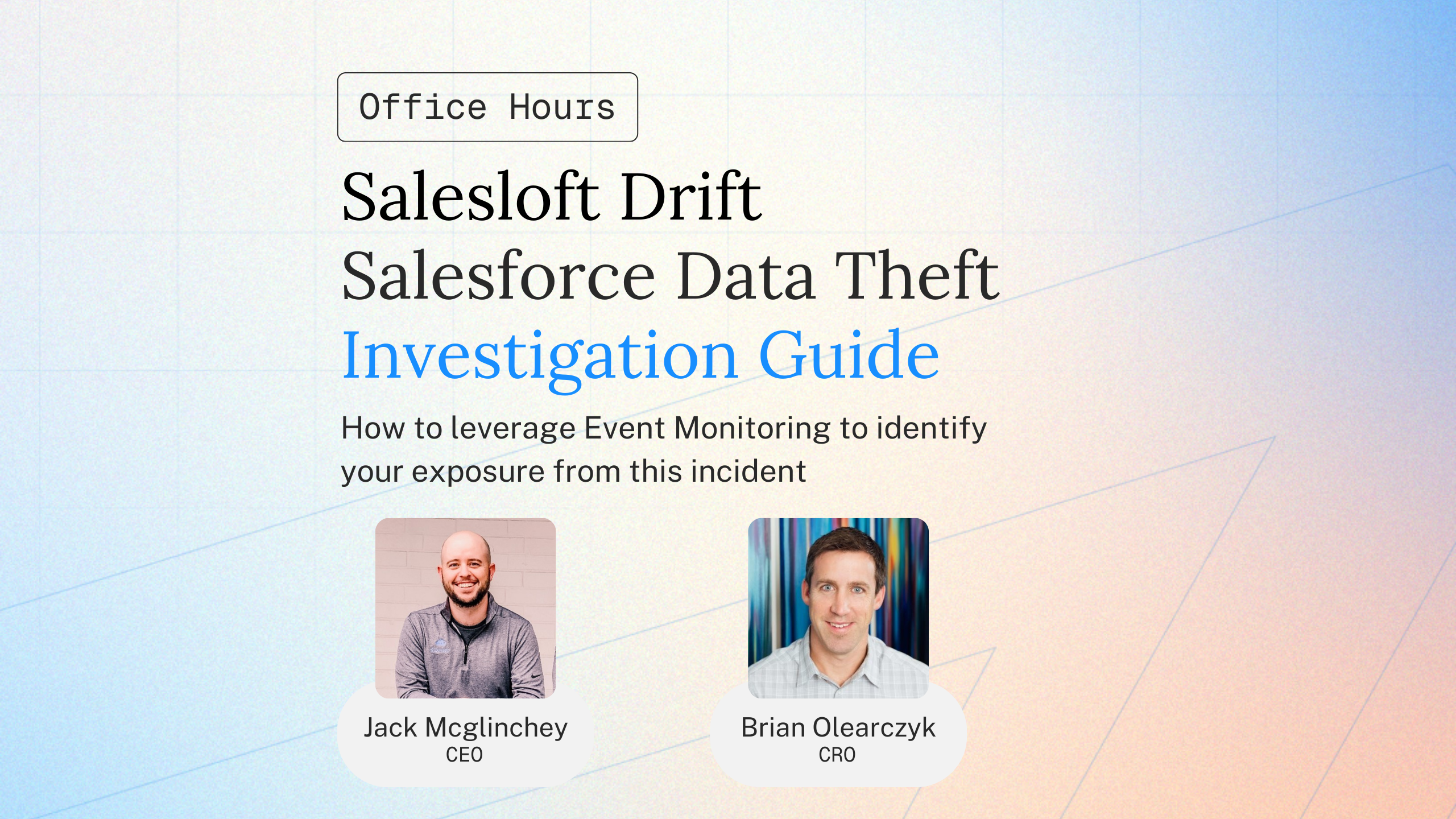 Office Hours

Salesloft Drift
Salesforce Data Theft
Investigation Guide

How to leverage Event Monitoring to identify your exposure from this incident

Jack Mcglinchey
CEO

Brian Olearczyk
CRO